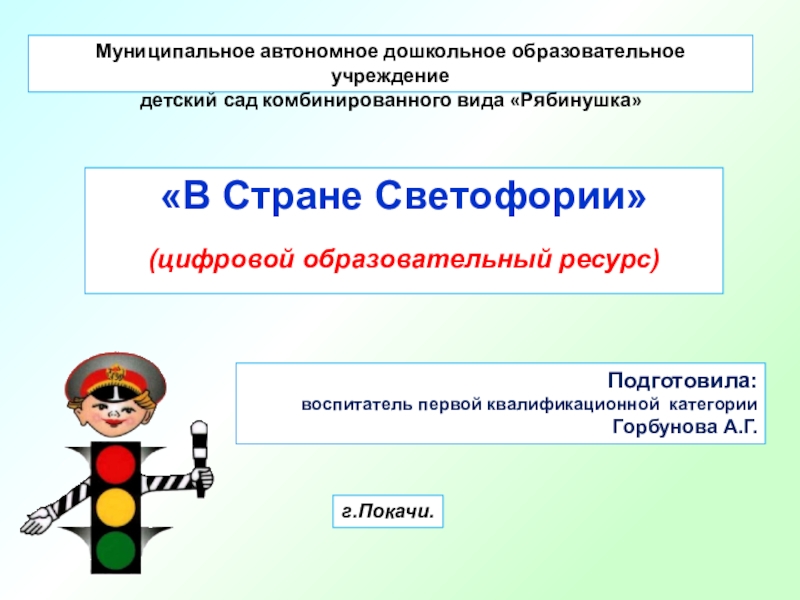 Муниципальное автономное дошкольное образовательное учреждение
детский сад комбинированного вида «Рябинушка»

«В Стране Светофории»

(цифровой образовательный ресурс)

Подготовила:
воспитатель первой квалификационной категории
Горбунова А.Г.

г.Покачи.